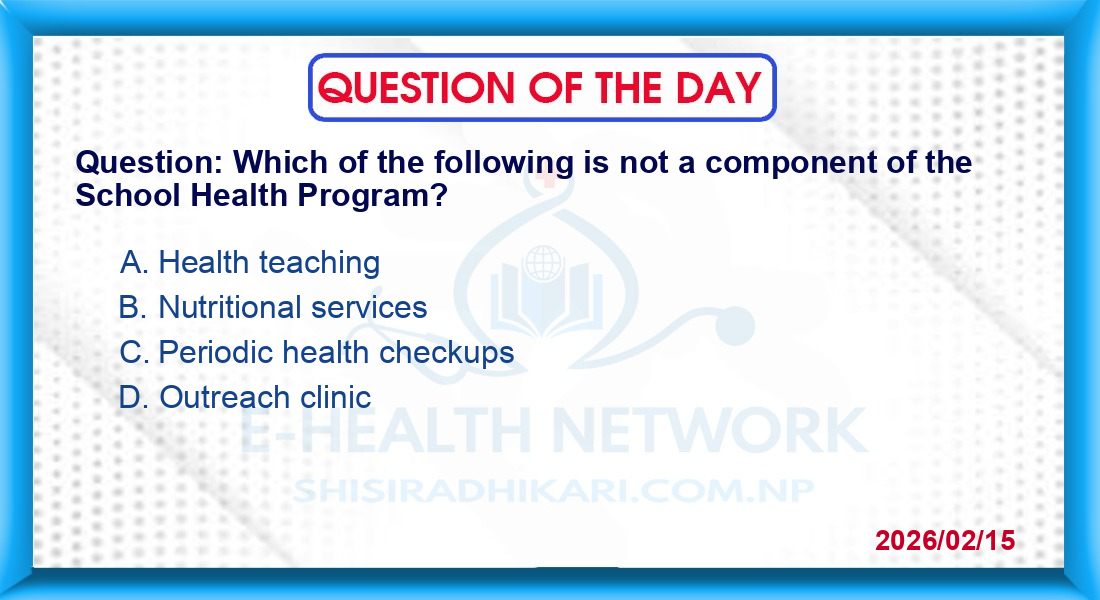 QUESTION OF THE DAY

Question: Which of the following is not a component of the School Health Program?

A. Health teaching
B. Nutritional services
C. Periodic health checkups
D. Outreach clinic

E-HEALTH NETWORK
SHISIRADHIKARI.COM.NP

2026/02/15